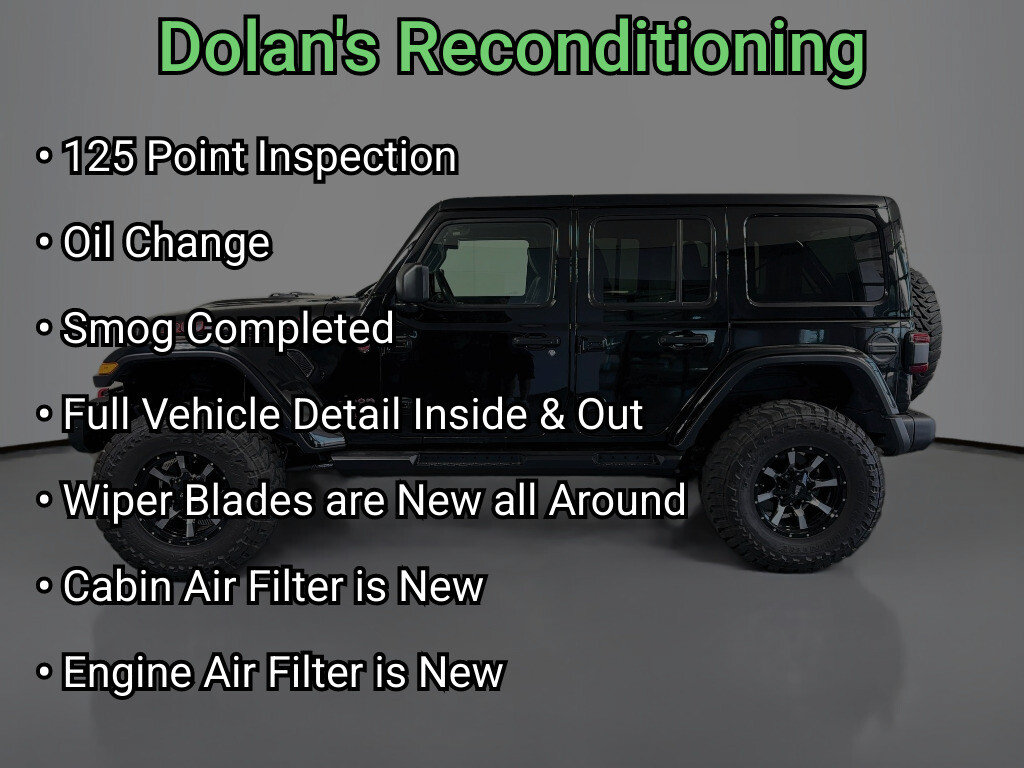 Dolan's Reconditioning

• 125 Point Inspection

• Oil Change

• Smog Completed

• Full Vehicle Detail Inside & Out

• Wiper Blades are New all Around

• Cabin Air Filter is New

• Engine Air Filter is New